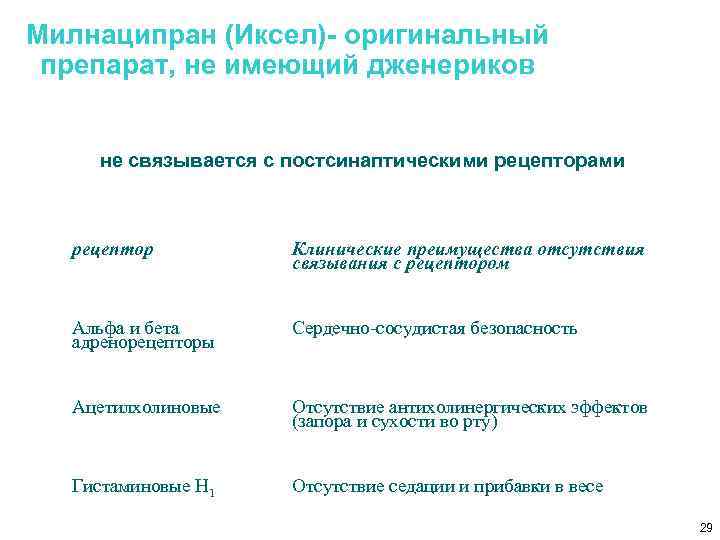 Милнаципран (Иксел)- оригинальный препарат, не имеющий дженериков

не связывается с постсинаптическими рецепторами

| рецептор | Клинические преимущества отсутствия связывания с рецептором |
|---|---|
| Альфа и бета адренорецепторы | Сердечно-сосудистая безопасность |
| Ацетилхолиновые | Отсутствие антихолинергических эффектов (запора и сухости во рту) |
| Гистаминовые $H_1$ | Отсутствие седации и прибавки в весе |

29